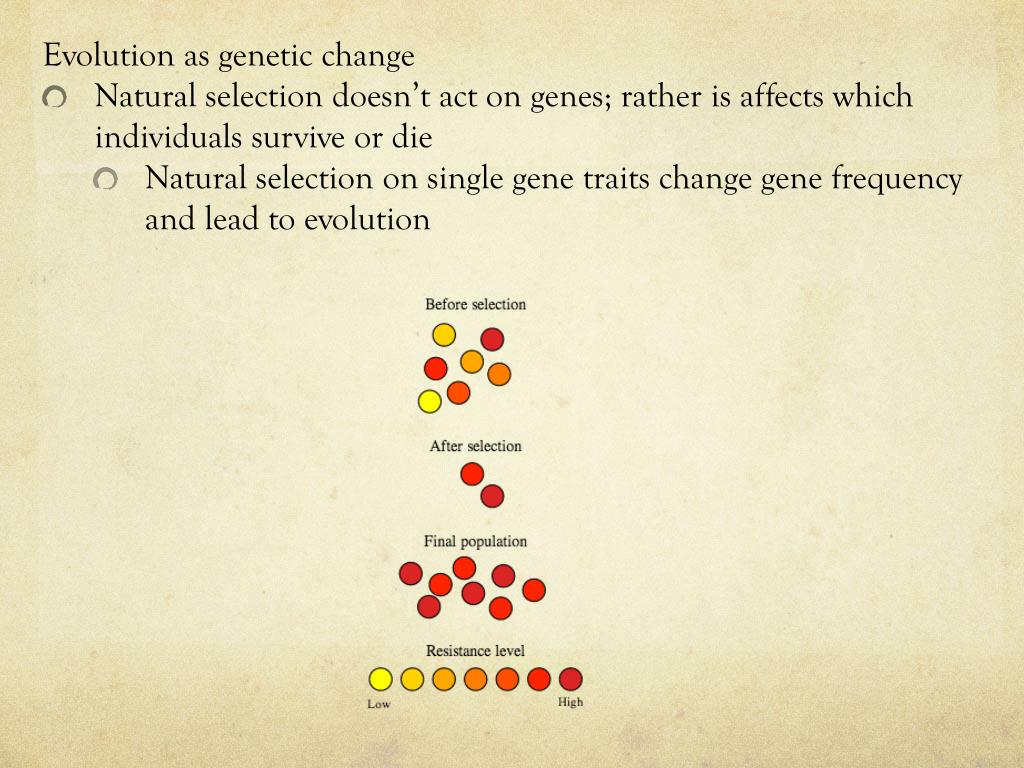 Evolution as genetic change

Natural selection doesn't act on genes; rather is affects which individuals survive or die

Natural selection on single gene traits change gene frequency and lead to evolution

Before selection

After selection

Final population

Resistance level

Low

High